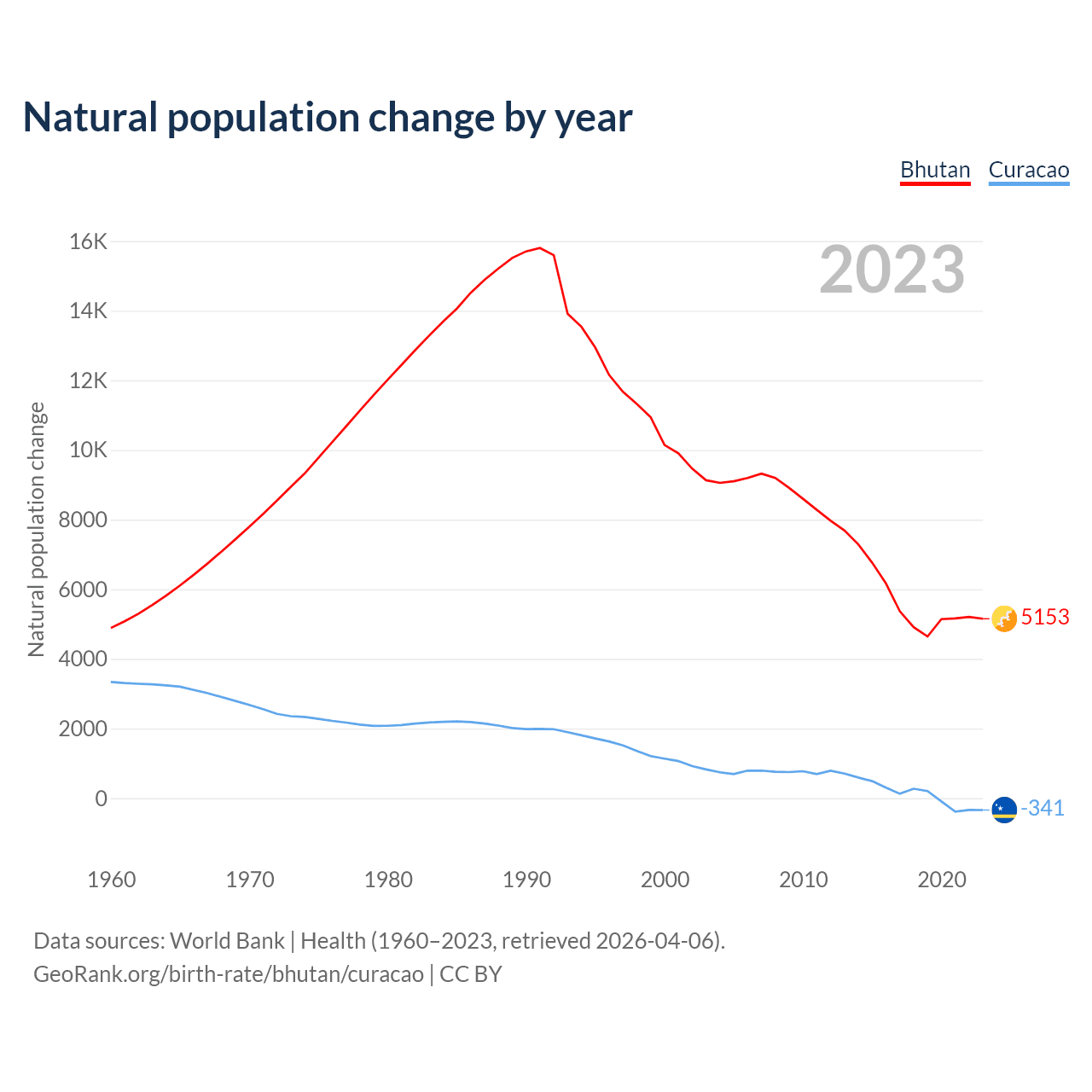 Natural population change by year

Bhutan Curacao

2023

Natural population change

16K
14K
12K
10K
8000
6000
4000
2000
0

5153
-341

1960 1970 1980 1990 2000 2010 2020

Data sources: World Bank | Health (1960–2023, retrieved 2026-04-06).
GeoRank.org/birth-rate/bhutan/curacao | CC BY